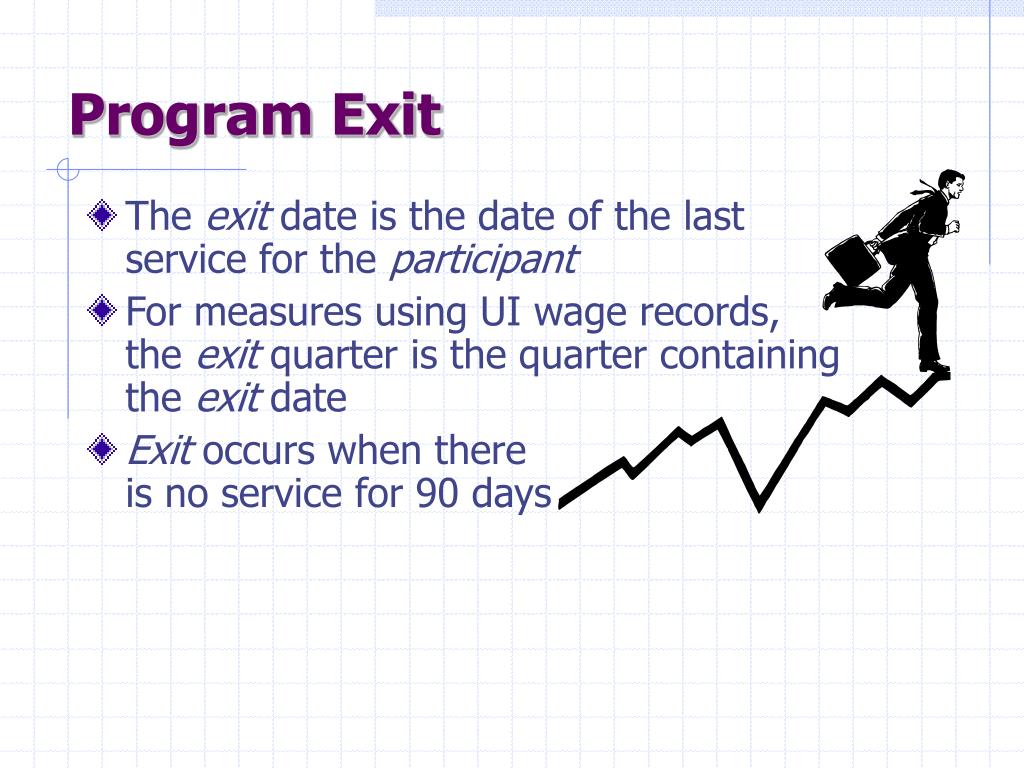 Program Exit

The exit date is the date of the last service for the participant

For measures using UI wage records, the exit quarter is the quarter containing the exit date

Exit occurs when there is no service for 90 days